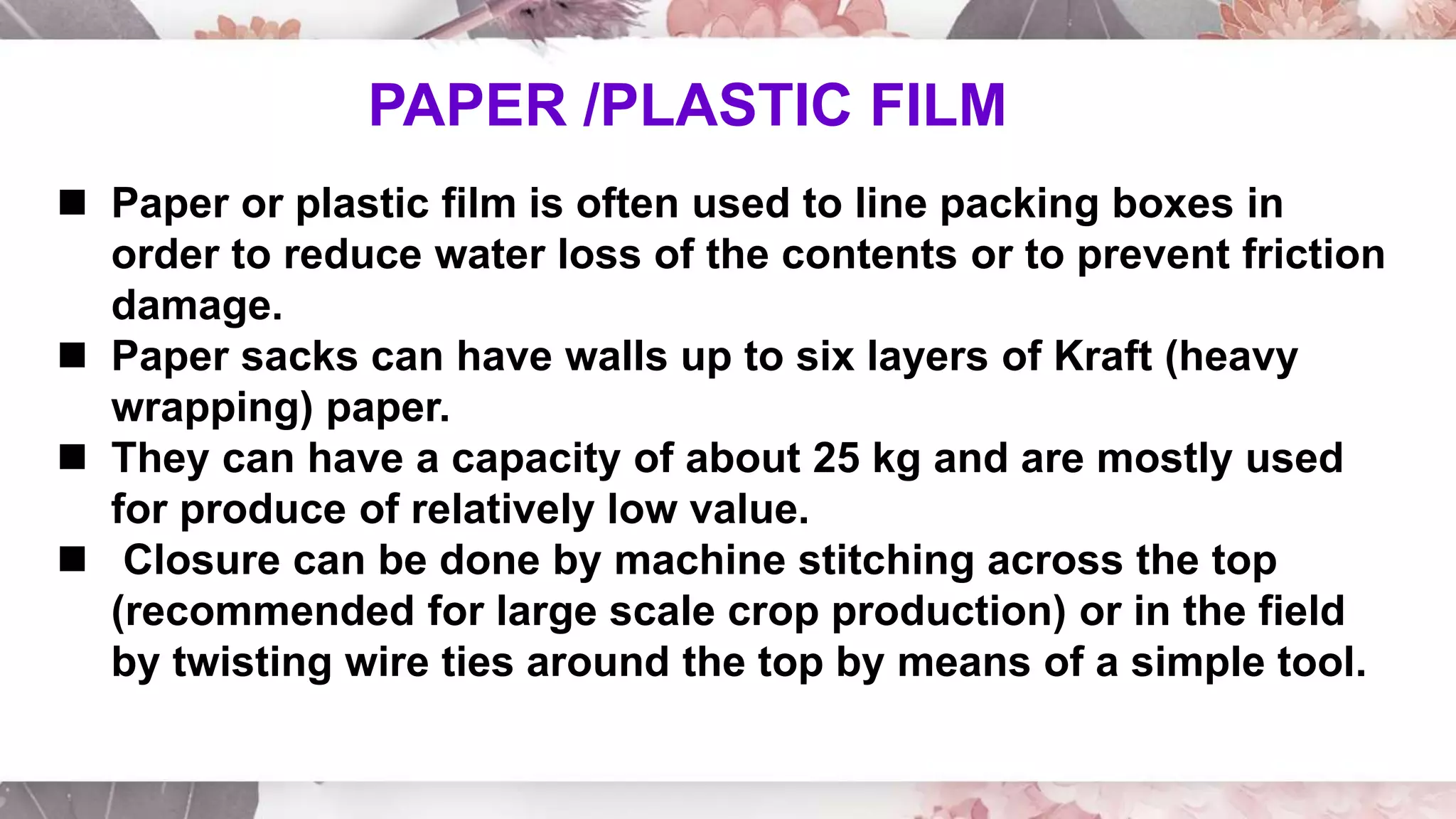 PAPER /PLASTIC FILM

■ Paper or plastic film is often used to line packing boxes in order to reduce water loss of the contents or to prevent friction damage.

■ Paper sacks can have walls up to six layers of Kraft (heavy wrapping) paper.

■ They can have a capacity of about 25 kg and are mostly used for produce of relatively low value.

■ Closure can be done by machine stitching across the top (recommended for large scale crop production) or in the field by twisting wire ties around the top by means of a simple tool.